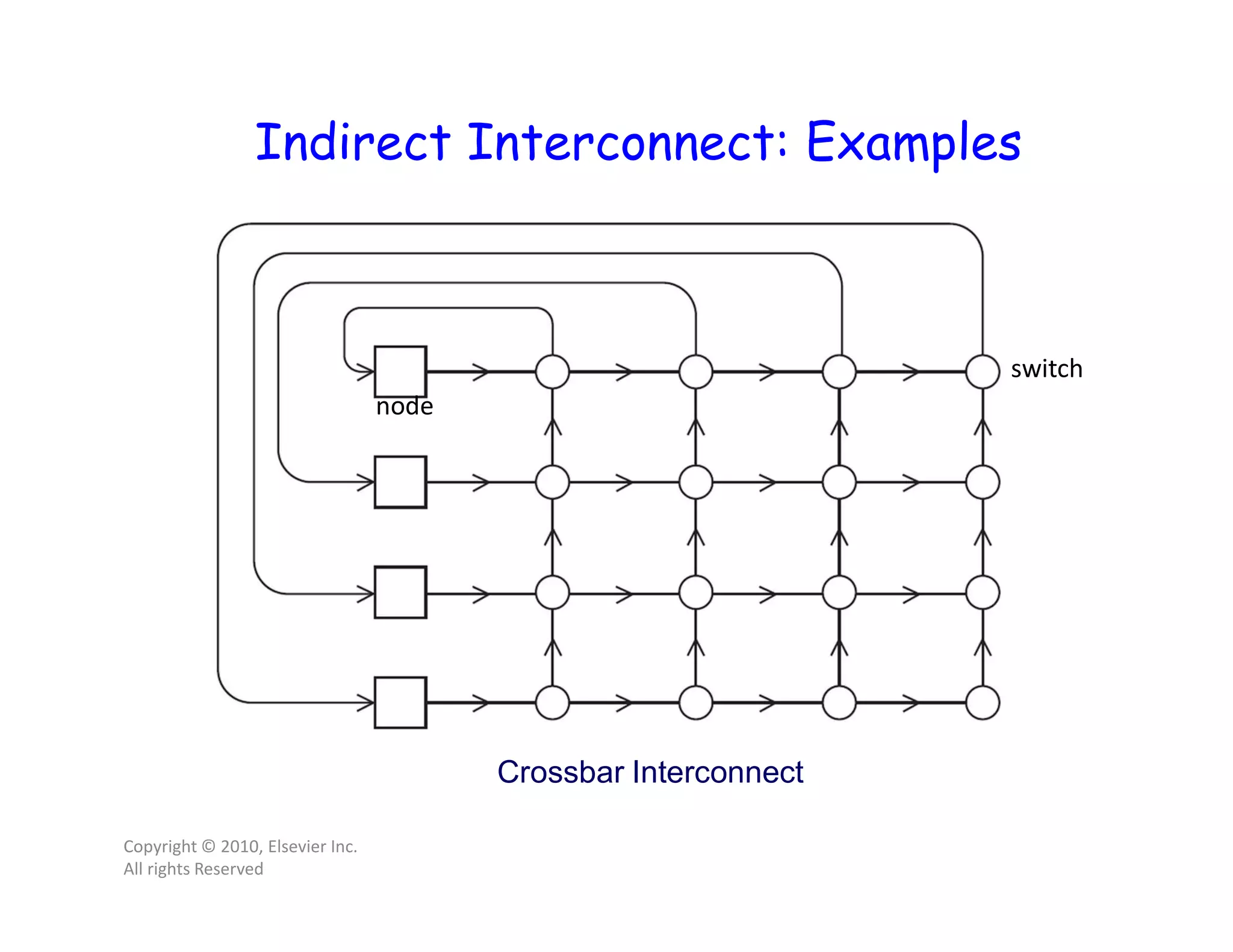 Indirect Interconnect: Examples

switch

node

Crossbar Interconnect

Copyright © 2010, Elsevier Inc.
All rights Reserved